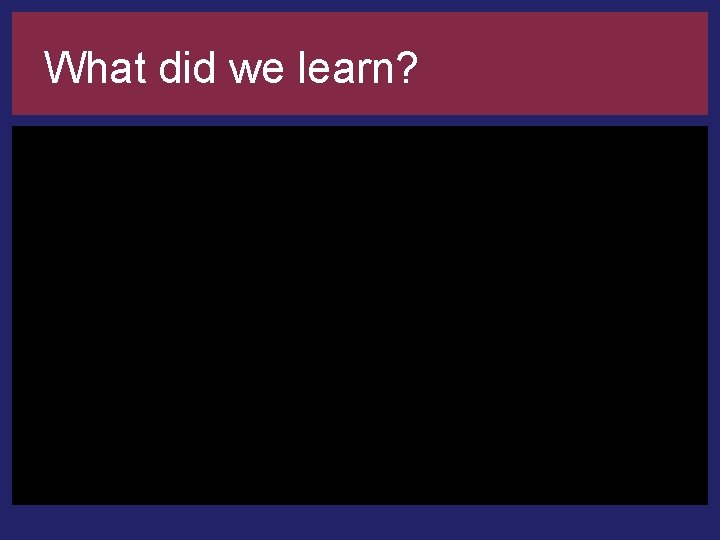 What did we learn?